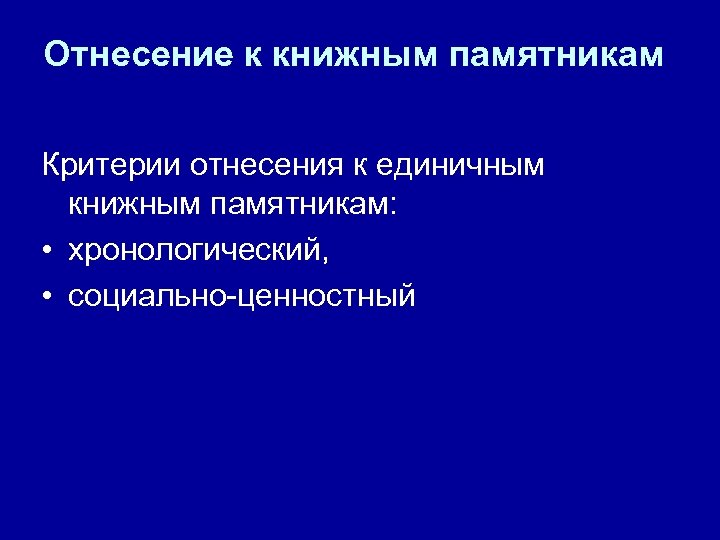 Отнесение к книжным памятникам

Критерии отнесения к единичным книжным памятникам:

• хронологический,
• социально-ценностный